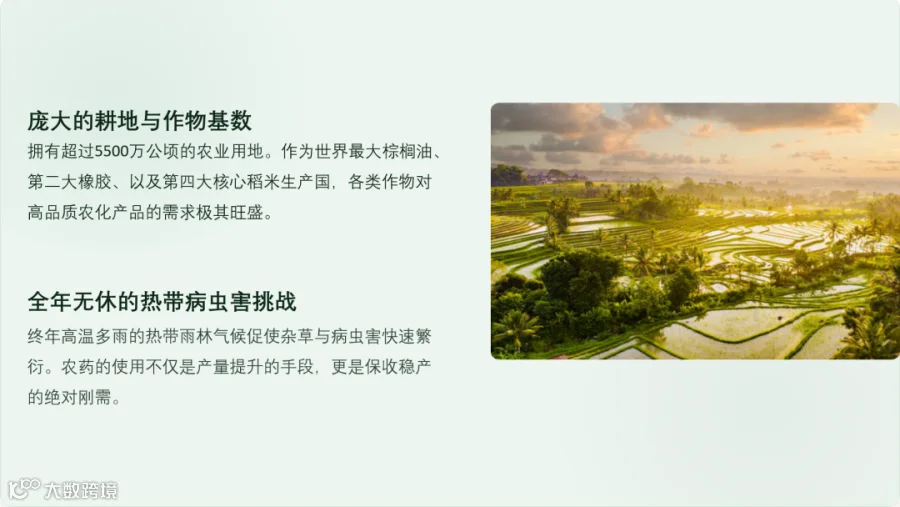 庞大的耕地与作物基数

拥有超过5500万公顷的农业用地。作为世界最大棕榈油、第二大橡胶、以及第四大核心稻米生产国，各类作物对高品质农化产品的需求极其旺盛。

全年无休的热带病虫害挑战

终年高温多雨的热带雨林气候促使杂草与病虫害快速繁衍。农药的使用不仅是产量提升的手段，更是保收稳产的绝对刚需。

大数跨境